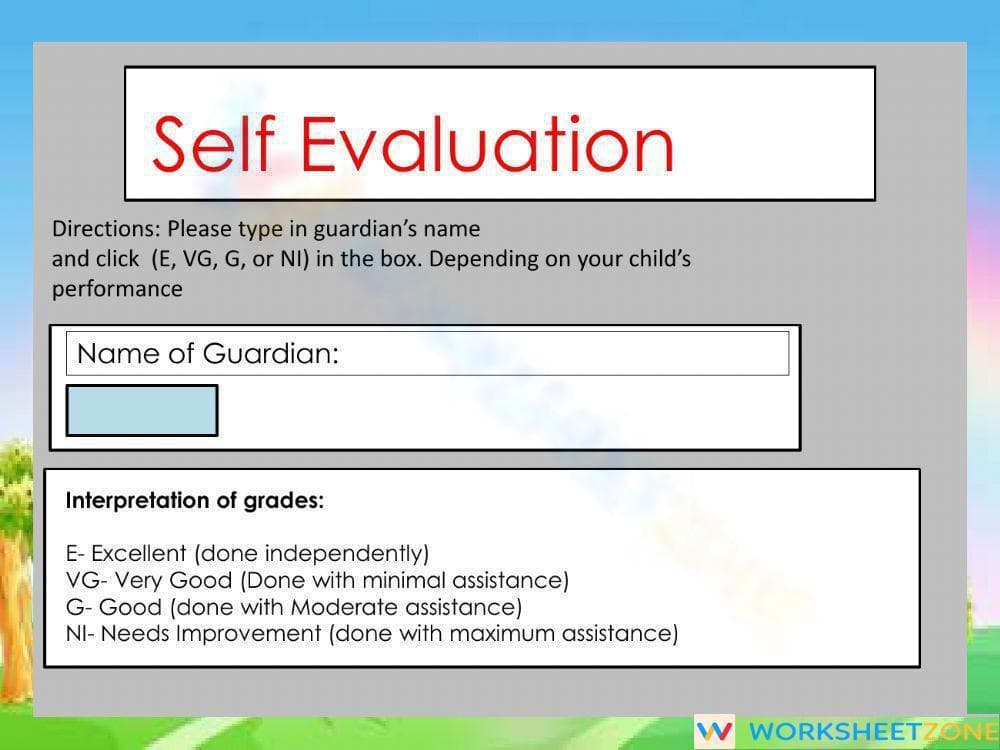 Self Evaluation

Directions: Please type in guardian's name and click (E, VG, G, or NI) in the box. Depending on your child's performance

Name of Guardian:

Interpretation of grades:

E- Excellent (done independently)
VG- Very Good (Done with minimal assistance)
G- Good (done with Moderate assistance)
NI- Needs Improvement (done with maximum assistance)

W WORKSHEETZONE